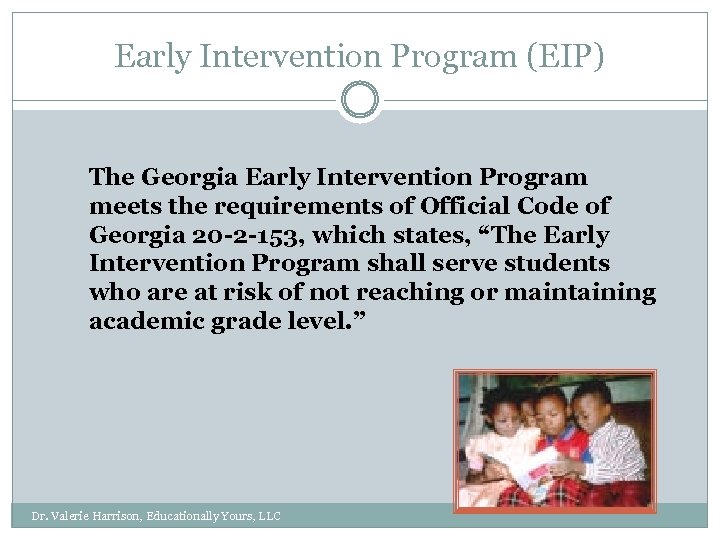 Early Intervention Program (EIP)

The Georgia Early Intervention Program meets the requirements of Official Code of Georgia 20-2-153, which states, “The Early Intervention Program shall serve students who are at risk of not reaching or maintaining academic grade level.”

Dr. Valerie Harrison, Educationally Yours, LLC